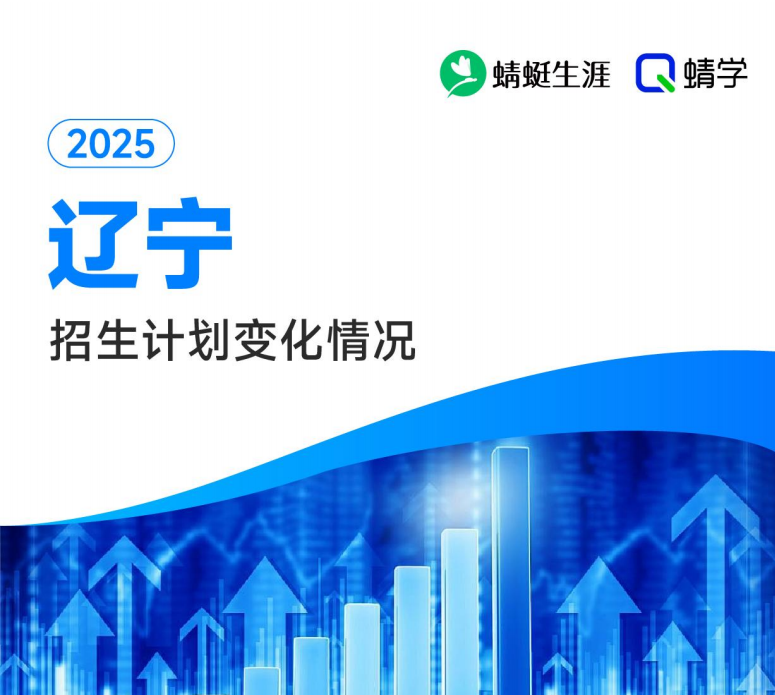 蜻蜓生涯 蜻学

2025

辽宁

招生计划变化情况